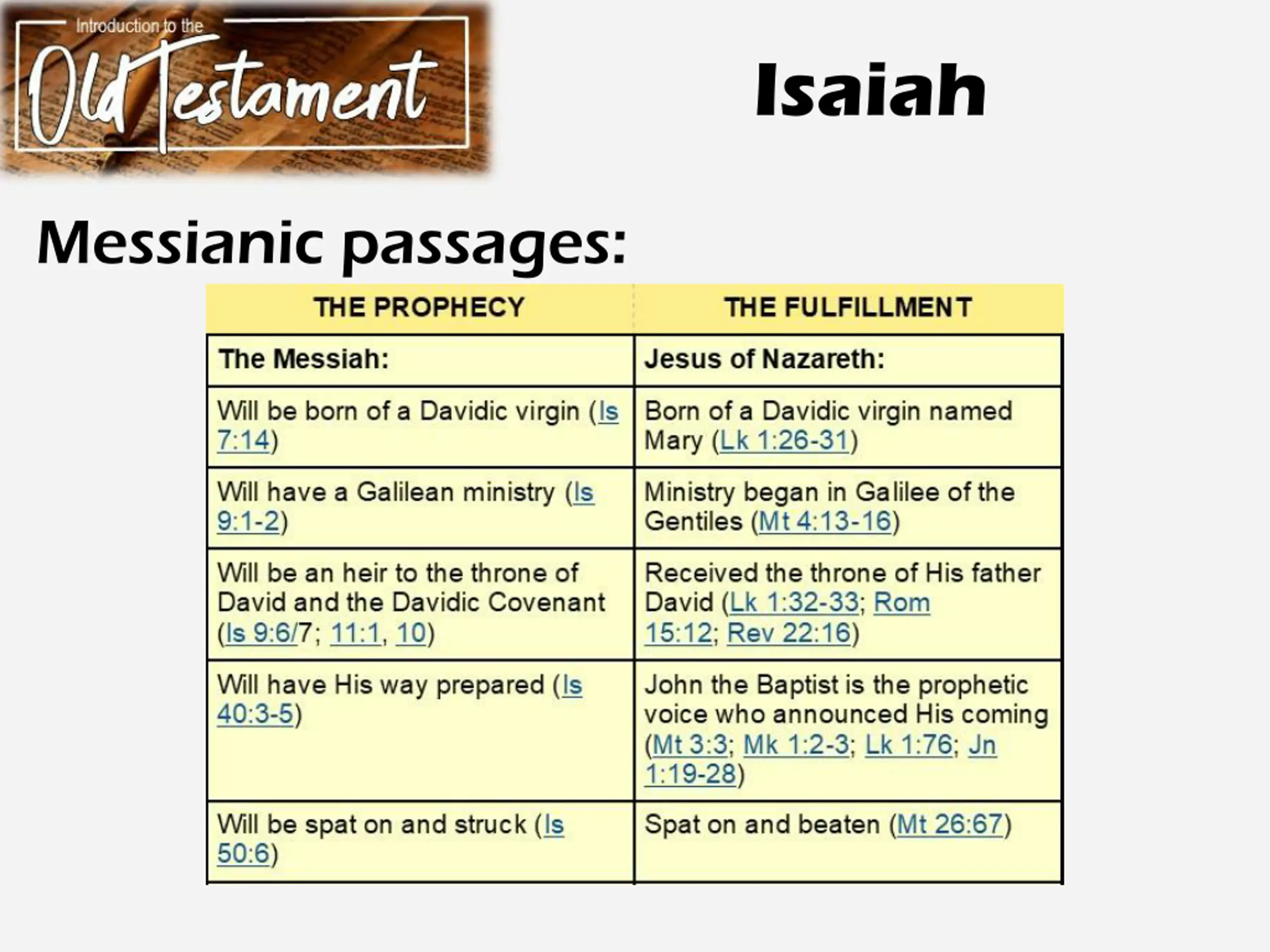 Introduction to the
Old Testament

Isaiah

Messianic passages:

| THE PROPHECY | THE FULFILLMENT |
|---|---|
| The Messiah: | Jesus of Nazareth: |
| Will be born of a Davidic virgin (Is 7:14) | Born of a Davidic virgin named Mary (Lk 1:26-31) |
| Will have a Galilean ministry (Is 9:1-2) | Ministry began in Galilee of the Gentiles (Mt 4:13-16) |
| Will be an heir to the throne of David and the Davidic Covenant (Is 9:6/7; 11:1, 10) | Received the throne of His father David (Lk 1:32-33; Rom 15:12; Rev 22:16) |
| Will have His way prepared (Is 40:3-5) | John the Baptist is the prophetic voice who announced His coming (Mt 3:3; Mk 1:2-3; Lk 1:76; Jn 1:19-28) |
| Will be spat on and struck (Is 50:6) | Spat on and beaten (Mt 26:67) |